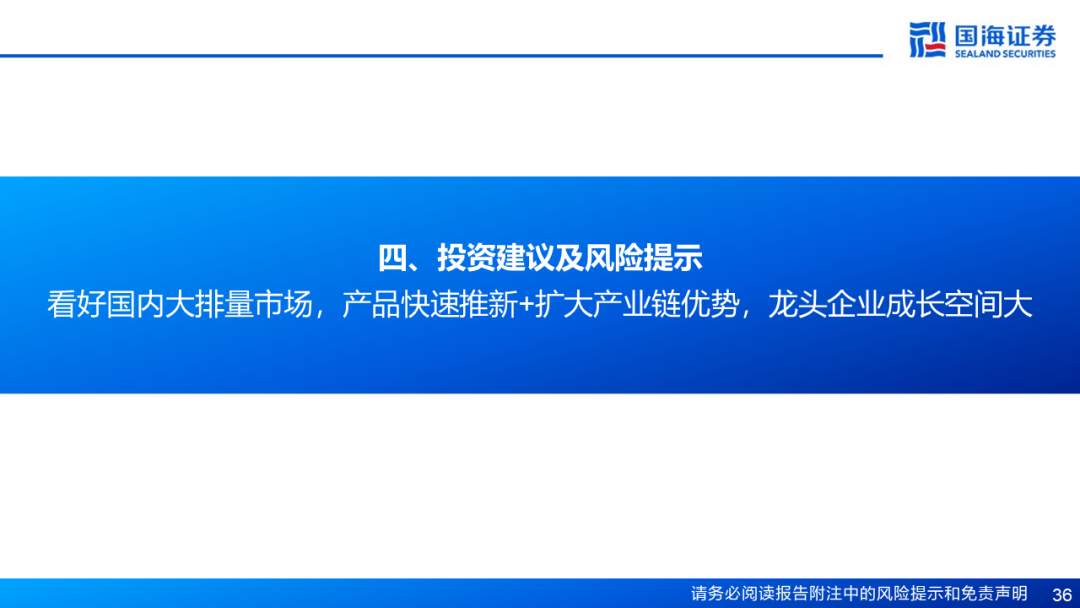 国海证券
SEALAND SECURITIES

四、投资建议及风险提示
看好国内大排量市场，产品快速推新+扩大产业链优势，龙头企业成长空间大

请务必阅读报告附注中的风险提示和免责声明 36